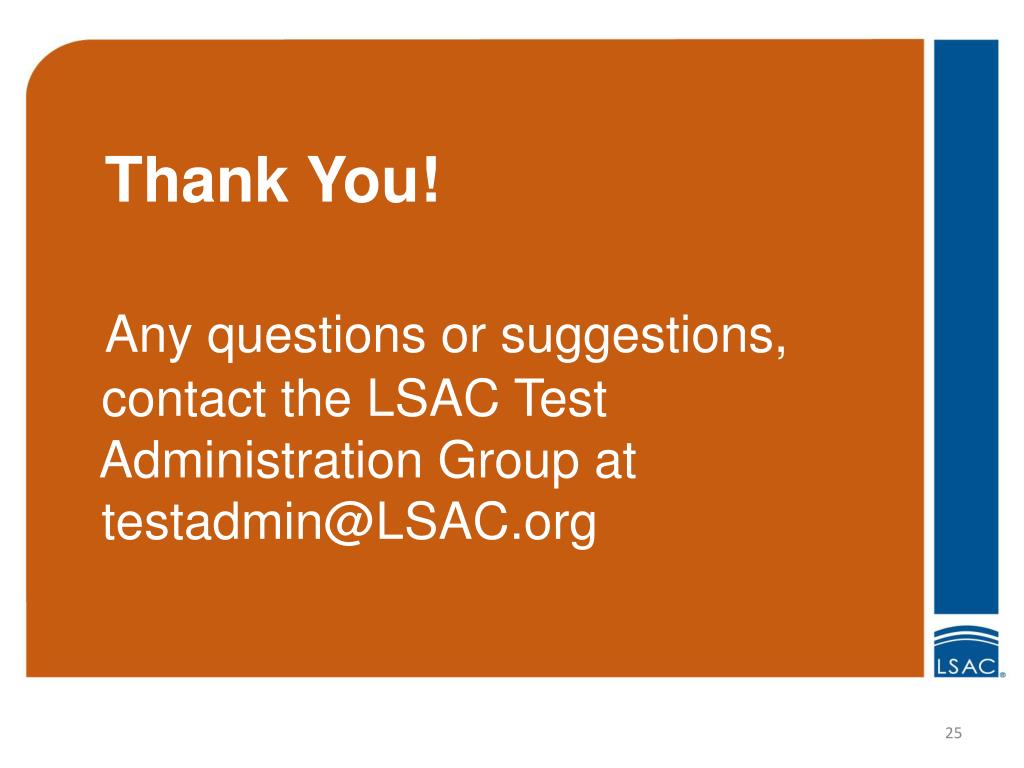 Thank You!

Any questions or suggestions, contact the LSAC Test Administration Group at testadmin@LSAC.org

LSAC®

25